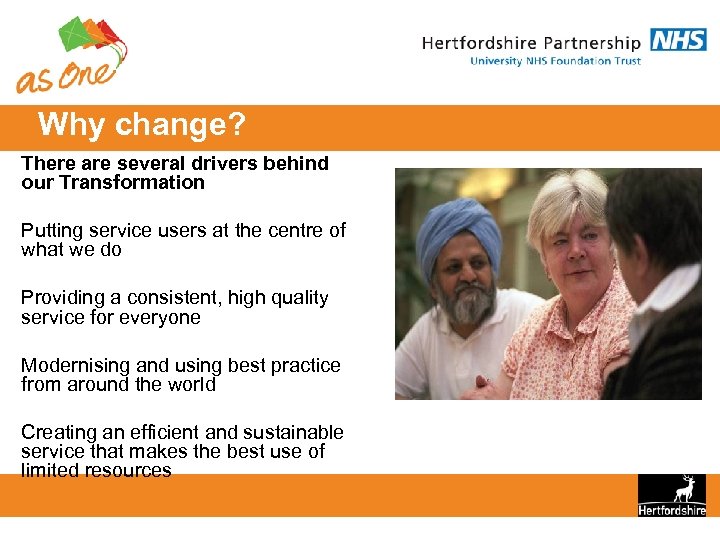 as One

Hertfordshire Partnership NHS
University NHS Foundation Trust

Why change?

There are several drivers behind our Transformation

Putting service users at the centre of what we do

Providing a consistent, high quality service for everyone

Modernising and using best practice from around the world

Creating an efficient and sustainable service that makes the best use of limited resources

Hertfordshire